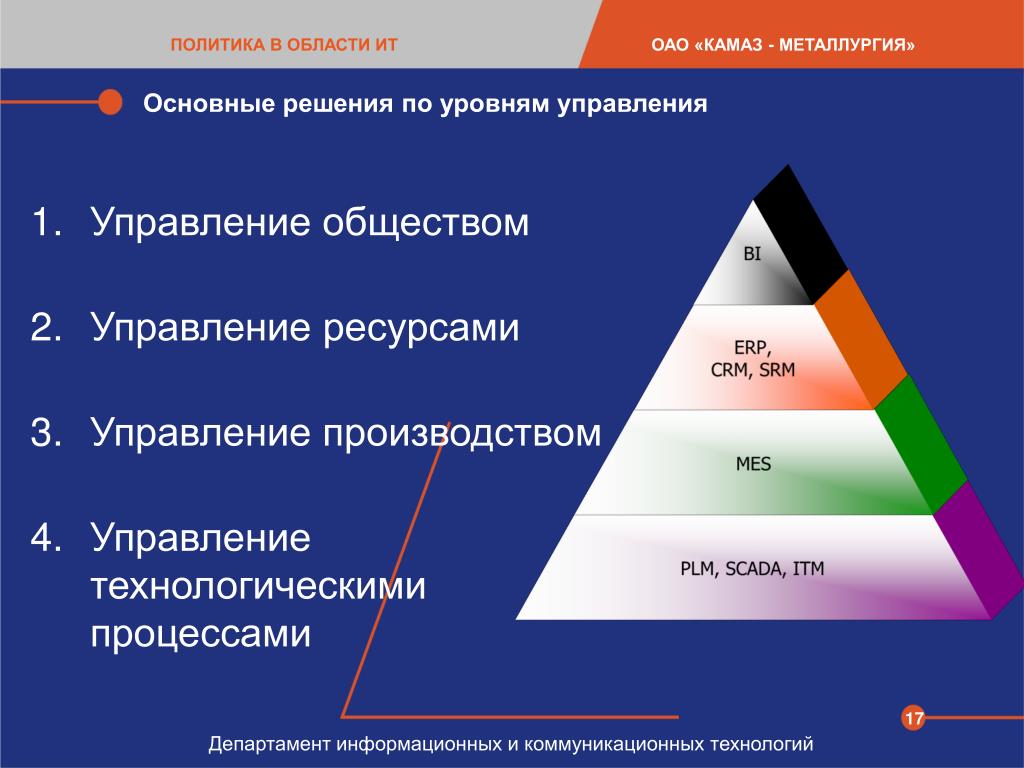 ПОЛИТИКА В ОБЛАСТИ ИТ

ОАО «КАМАЗ - МЕТАЛЛУРГИЯ»

Основные решения по уровням управления

1. Управление обществом

2. Управление ресурсами

3. Управление производством

4. Управление технологическими процессами

BI

ERP, CRM, SRM

MES

PLM, SCADA, ITM

17

Департамент информационных и коммуникационных технологий